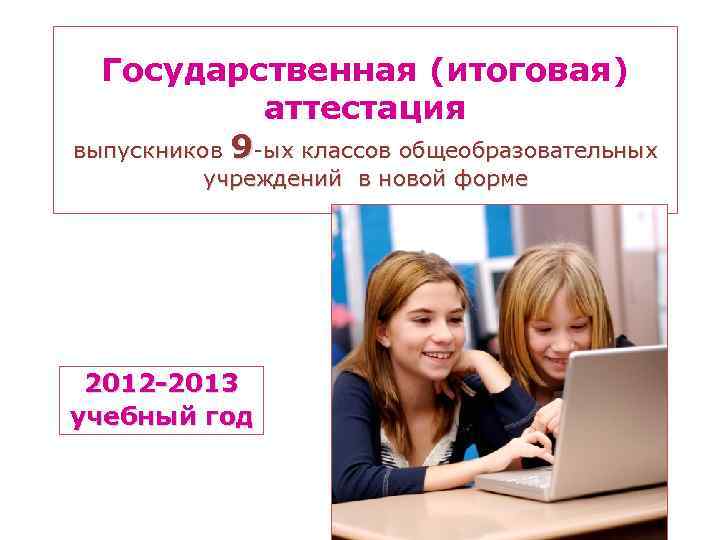 Государственная (итоговая) аттестация

выпускников 9-ых классов общеобразовательных учреждений в новой форме

2012-2013 учебный год